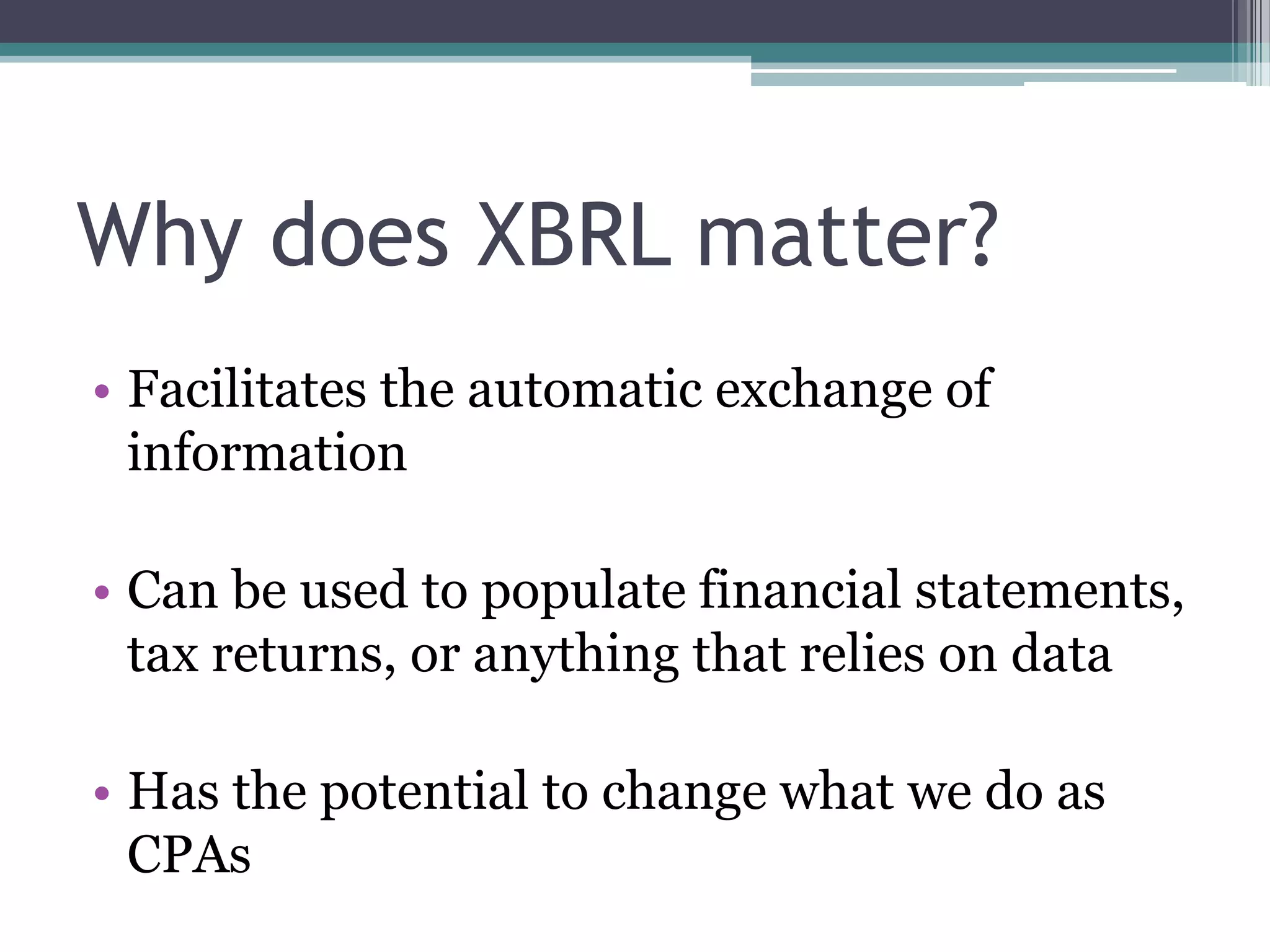 Why does XBRL matter?

• Facilitates the automatic exchange of information

• Can be used to populate financial statements, tax returns, or anything that relies on data

• Has the potential to change what we do as CPAs